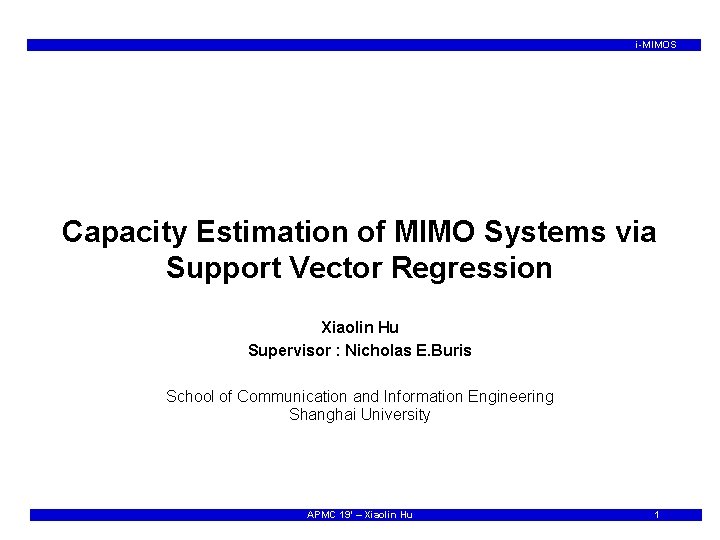 i-MIMOS

Capacity Estimation of MIMO Systems via Support Vector Regression

Xiaolin Hu
Supervisor : Nicholas E.Buris

School of Communication and Information Engineering
Shanghai University

APMC 19' – Xiaolin Hu

1